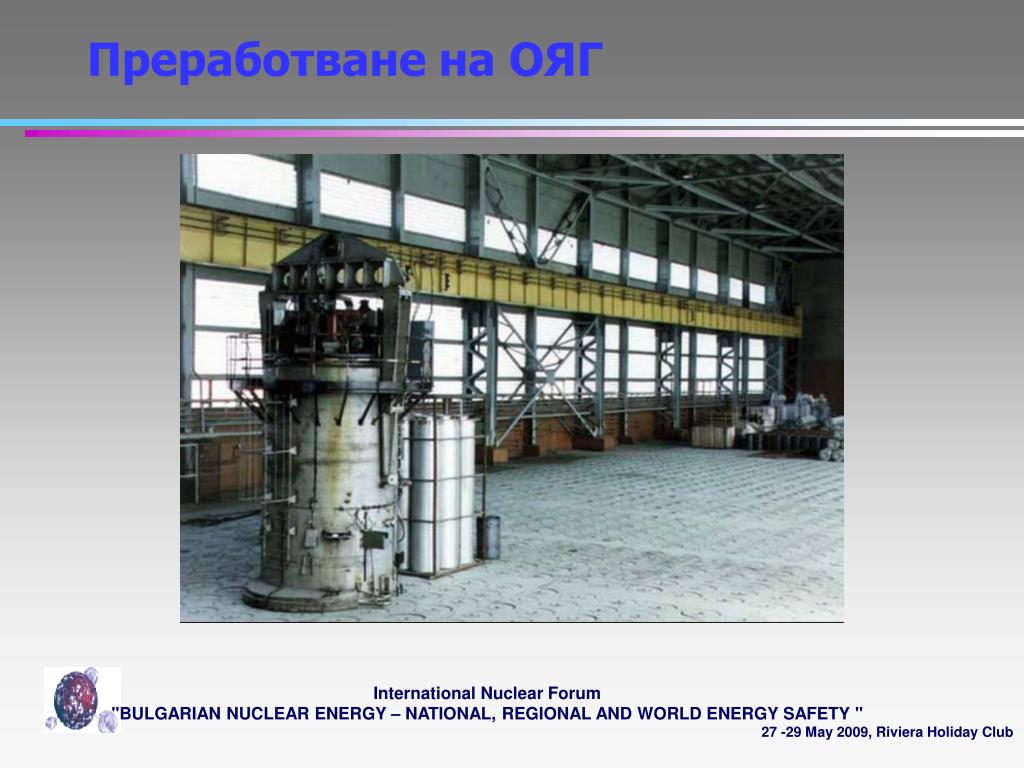 Преработване на ОЯГ

International Nuclear Forum
"BULGARIAN NUCLEAR ENERGY – NATIONAL, REGIONAL AND WORLD ENERGY SAFETY "
27 -29 May 2009, Riviera Holiday Club